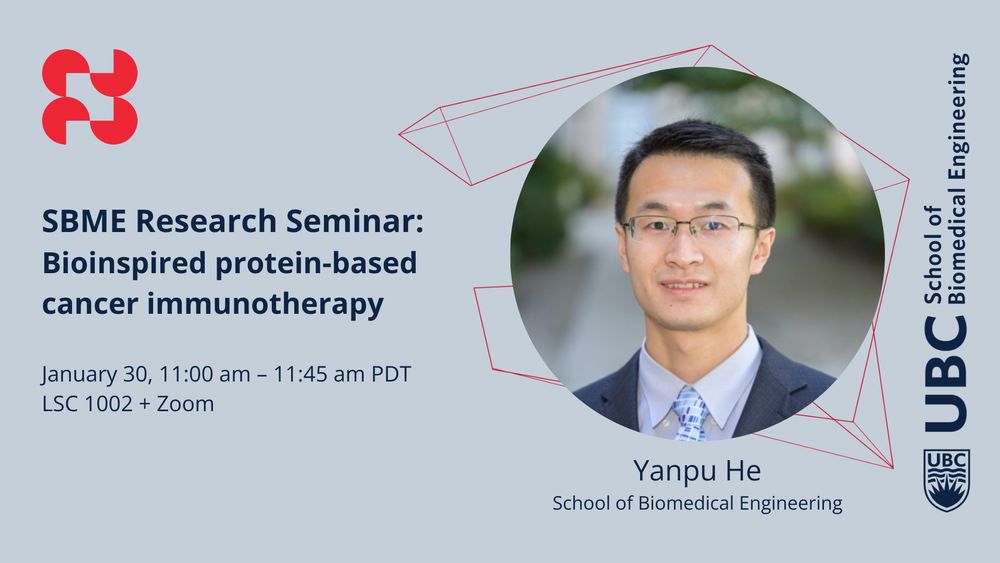 SBME Research Seminar: Bioinspired protein-based cancer immunotherapy

January 30, 11:00 am – 11:45 am PDT
LSC 1002 + Zoom

Yanpu He
School of Biomedical Engineering

UBC School of Biomedical Engineering

UBC